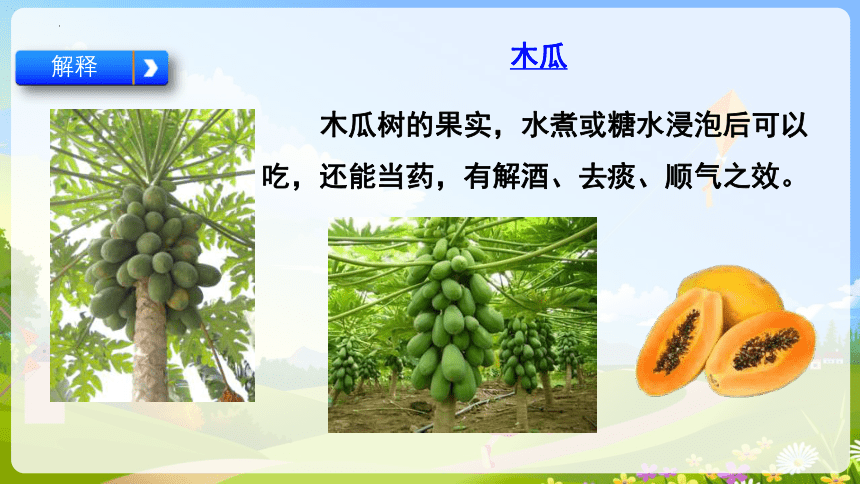 解释

木瓜

木瓜树的果实，水煮或糖水浸泡后可以吃，还能当药，有解酒、去痰、顺气之效。